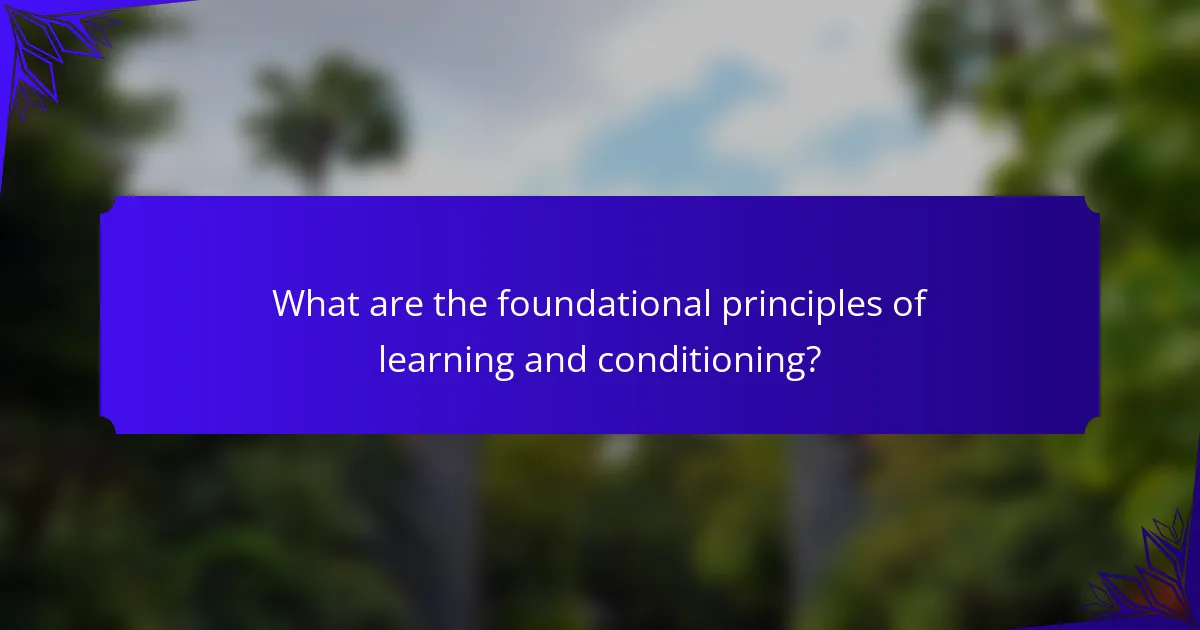 What are the foundational principles of learning and conditioning?